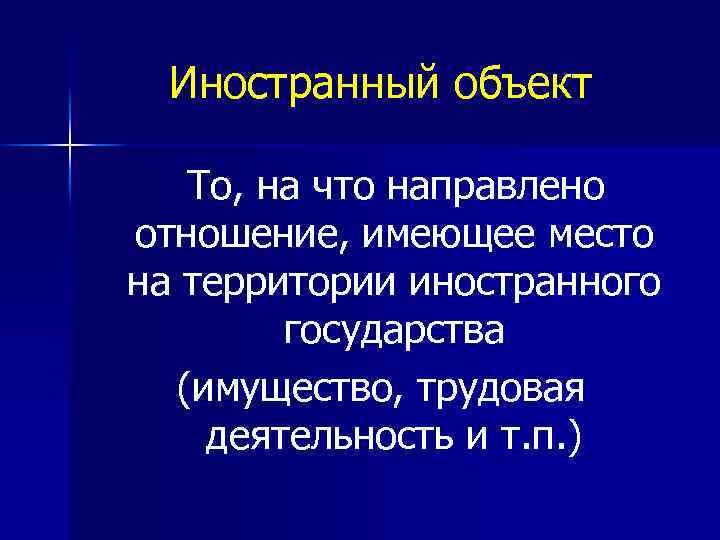 Иностранный объект

То, на что направлено отношение, имеющее место на территории иностранного государства

(имущество, трудовая деятельность и т.п.)